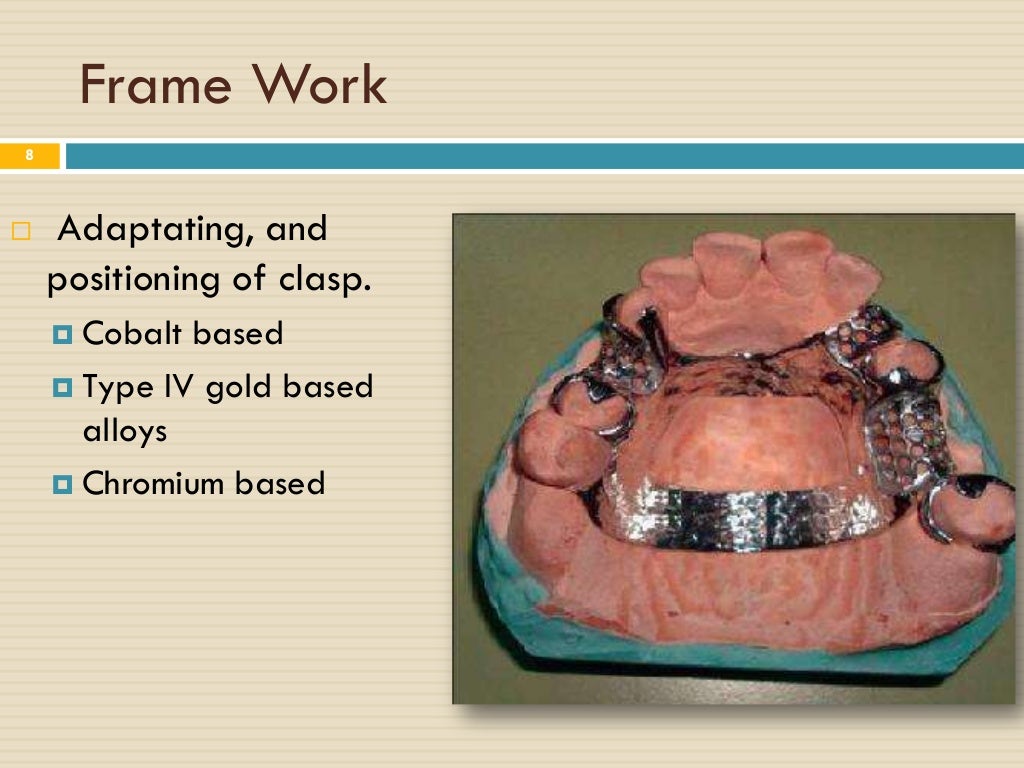 Frame Work

8

Adaptating, and positioning of clasp.

Cobalt based

Type IV gold based alloys

Chromium based